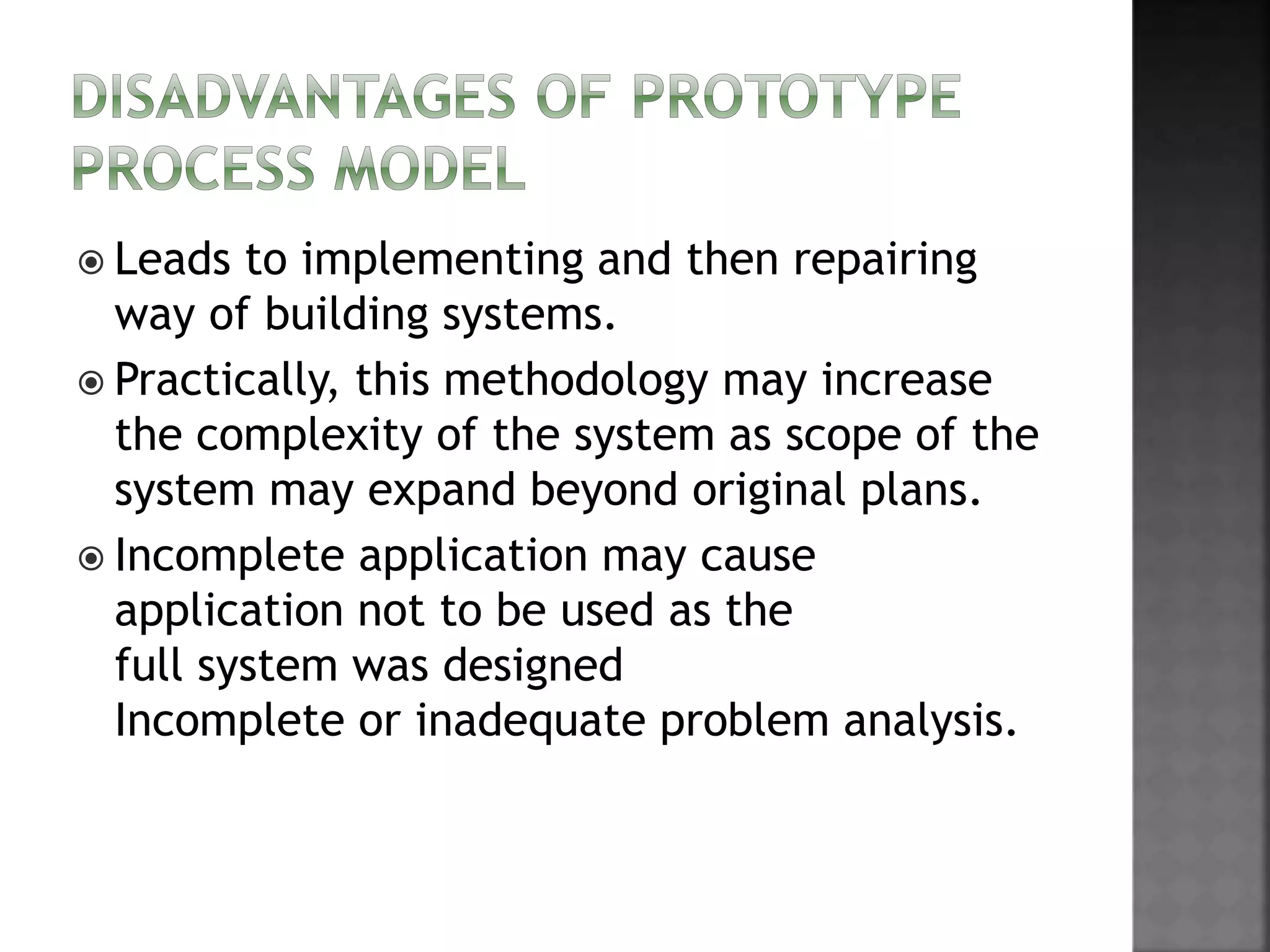 DISADVANTAGES OF PROTOTYPE PROCESS MODEL

Leads to implementing and then repairing way of building systems.

Practically, this methodology may increase the complexity of the system as scope of the system may expand beyond original plans.

Incomplete application may cause application not to be used as the full system was designed
Incomplete or inadequate problem analysis.